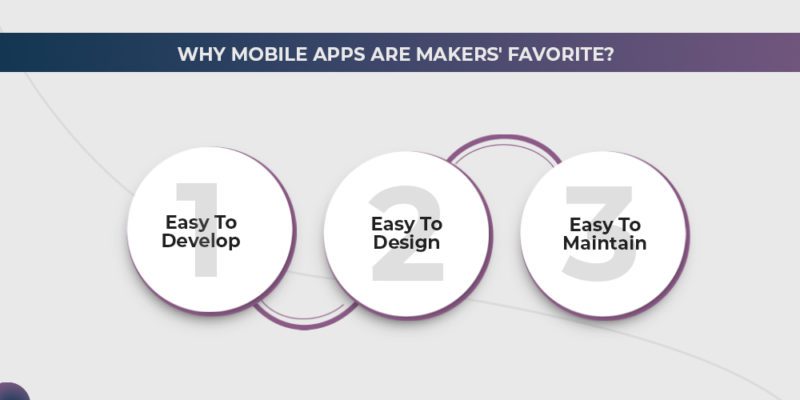 WHY MOBILE APPS ARE MAKERS' FAVORITE?

1
Easy To Develop

2
Easy To Design

3
Easy To Maintain